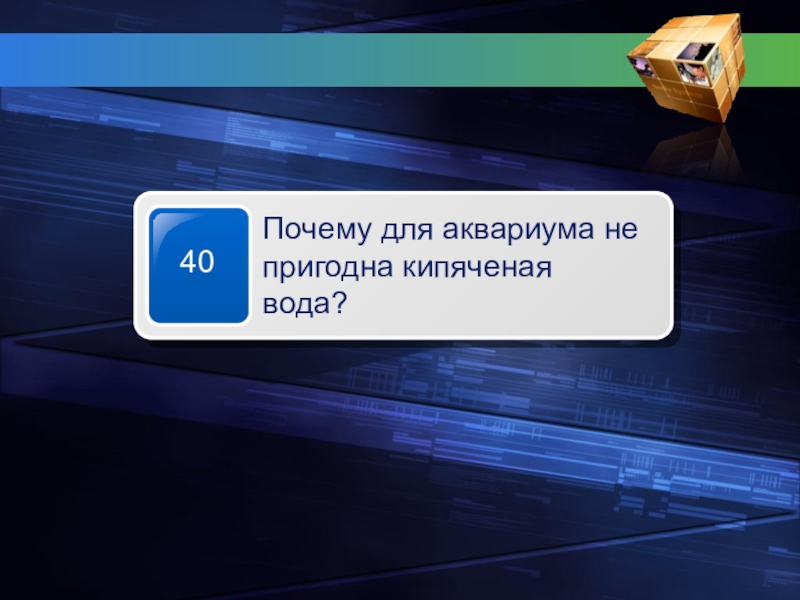 40

Почему для аквариума не пригодна кипяченая вода?